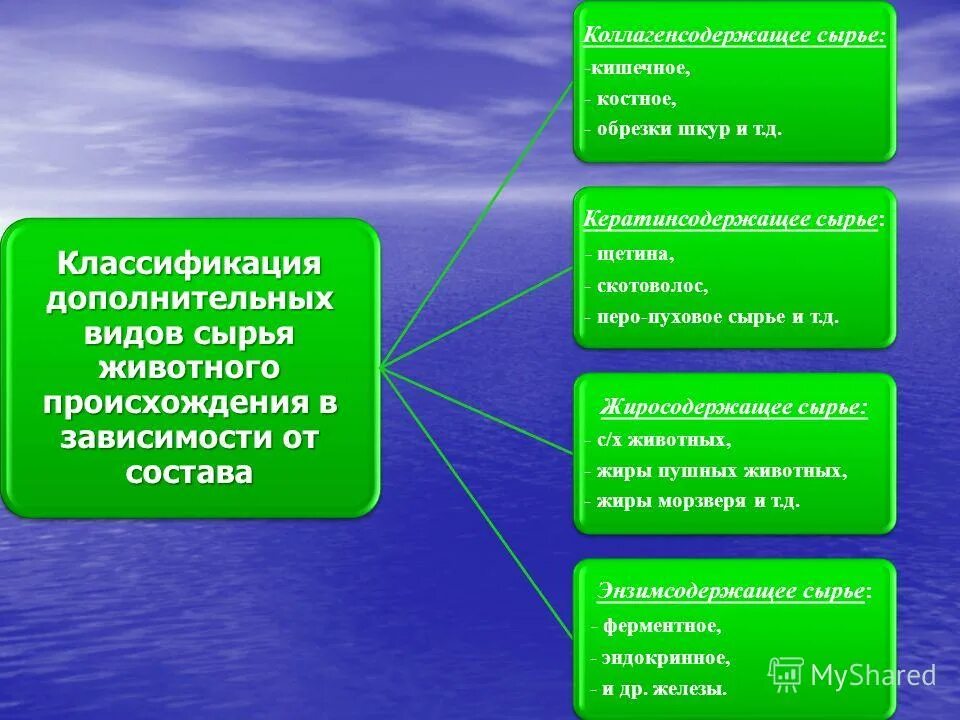 Классификация дополнительных видов сырья животного происхождения в зависимости от состава

Коллагенсодержащее сырье:
-кишечное,
- костное,
- обрезки шкур и т.д.

Кератинсодержащее сырье:
- щетина,
- скотоволос,
- перо-пуховое сырье и т.д.

Жиросодержащее сырье:
- с/х животных,
- жиры пушных животных,
- жиры морзверя и т.д.

Энзимсодержащее сырье:
- ферментное,
- эндокринное,
- и др. железы.

MyShared